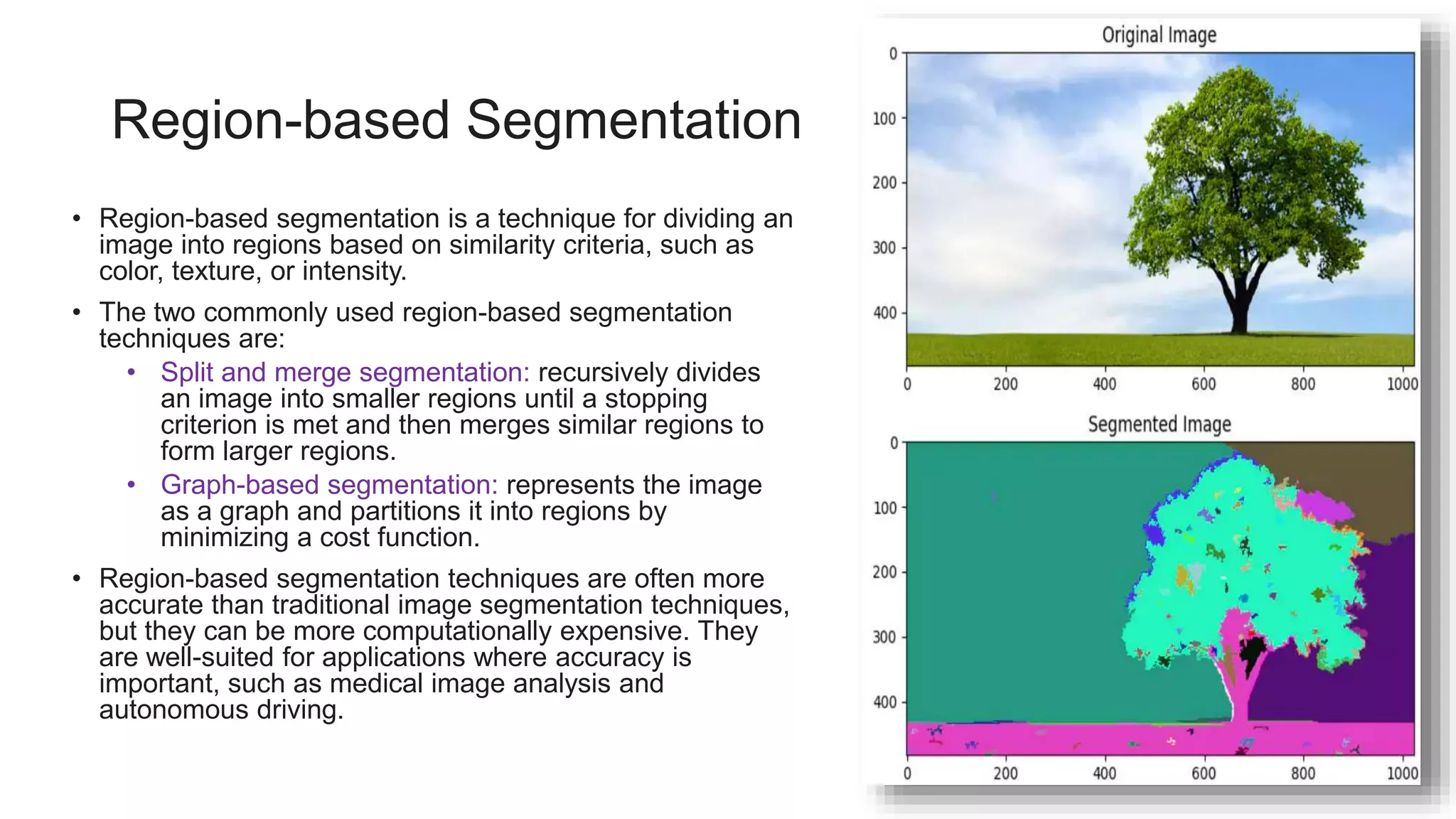 Region-based Segmentation

• Region-based segmentation is a technique for dividing an image into regions based on similarity criteria, such as color, texture, or intensity.

• The two commonly used region-based segmentation techniques are:

  • Split and merge segmentation: recursively divides an image into smaller regions until a stopping criterion is met and then merges similar regions to form larger regions.

  • Graph-based segmentation: represents the image as a graph and partitions it into regions by minimizing a cost function.

• Region-based segmentation techniques are often more accurate than traditional image segmentation techniques, but they can be more computationally expensive. They are well-suited for applications where accuracy is important, such as medical image analysis and autonomous driving.

Original Image

0
100
200
300
400
0
200
400
600
800
1000

Segmented Image

0
100
200
300
400
0
200
400
600
800
1000